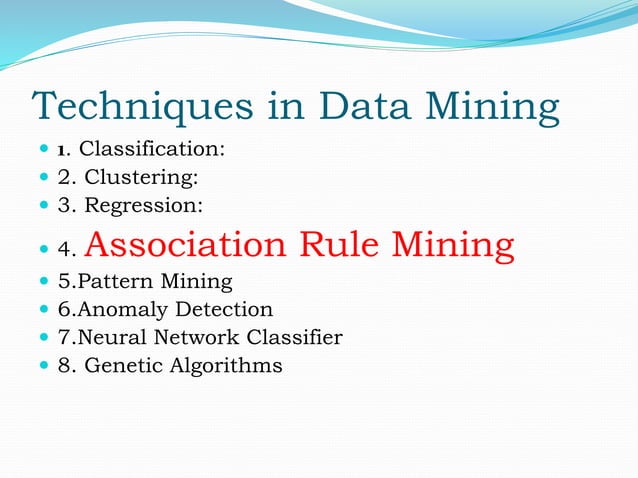 Techniques in Data Mining

- 1. Classification:
- 2. Clustering:
- 3. Regression:
- 4. Association Rule Mining
- 5.Pattern Mining
- 6.Anomaly Detection
- 7.Neural Network Classifier
- 8. Genetic Algorithms